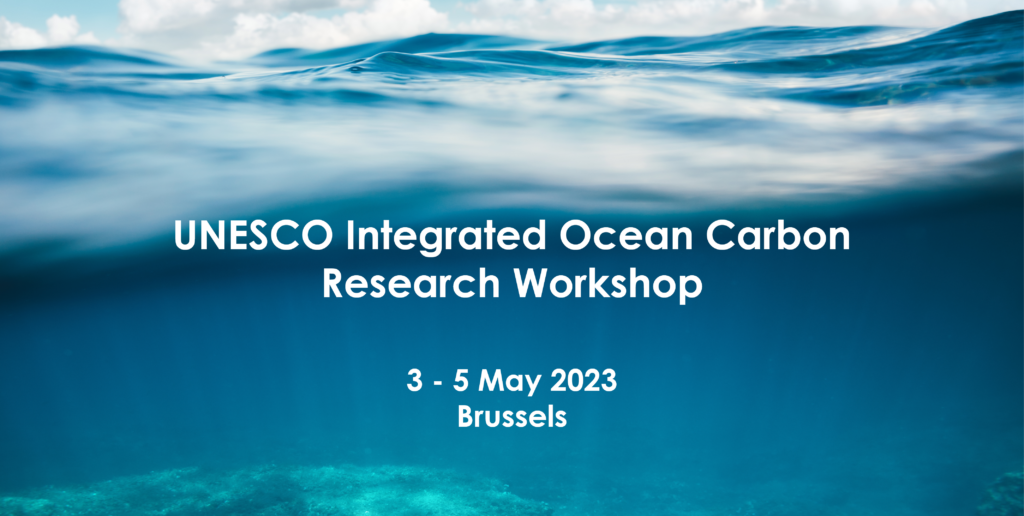 UNESCO Integrated Ocean Carbon Research Workshop

3 - 5 May 2023
Brussels